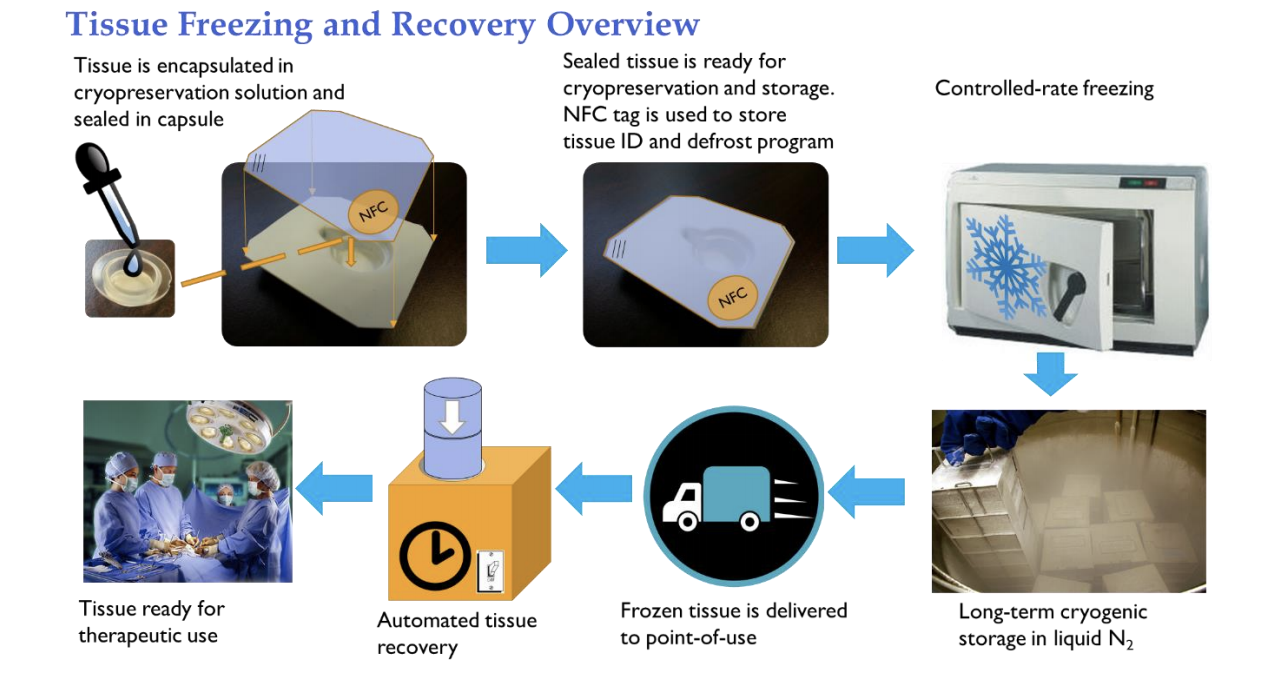 Tissue Freezing and Recovery Overview

Tissue is encapsulated in cryopreservation solution and sealed in capsule

NFC

Sealed tissue is ready for cryopreservation and storage. NFC tag is used to store tissue ID and defrost program

NFC

Controlled-rate freezing

Long-term cryogenic storage in liquid $N_2$

Frozen tissue is delivered to point-of-use

Automated tissue recovery

Tissue ready for therapeutic use